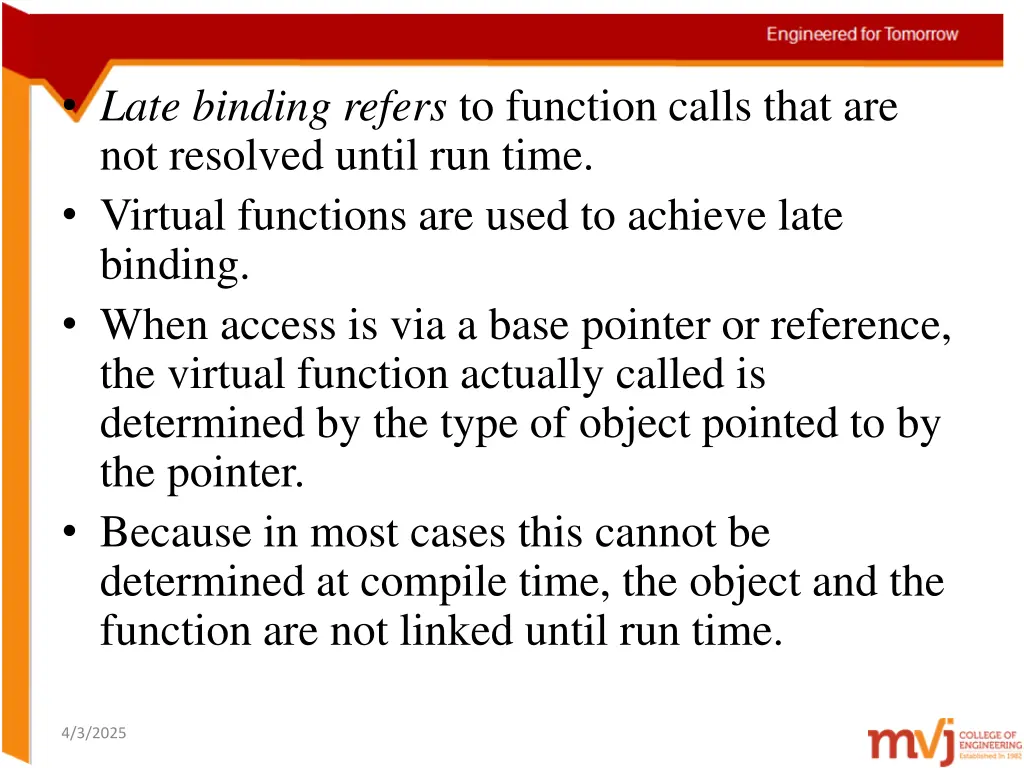 Engineered for Tomorrow

• Late binding refers to function calls that are not resolved until run time.
• Virtual functions are used to achieve late binding.
• When access is via a base pointer or reference, the virtual function actually called is determined by the type of object pointed to by the pointer.
• Because in most cases this cannot be determined at compile time, the object and the function are not linked until run time.

4/3/2025

mvj COLLEGE OF ENGINEERING Established in 1982